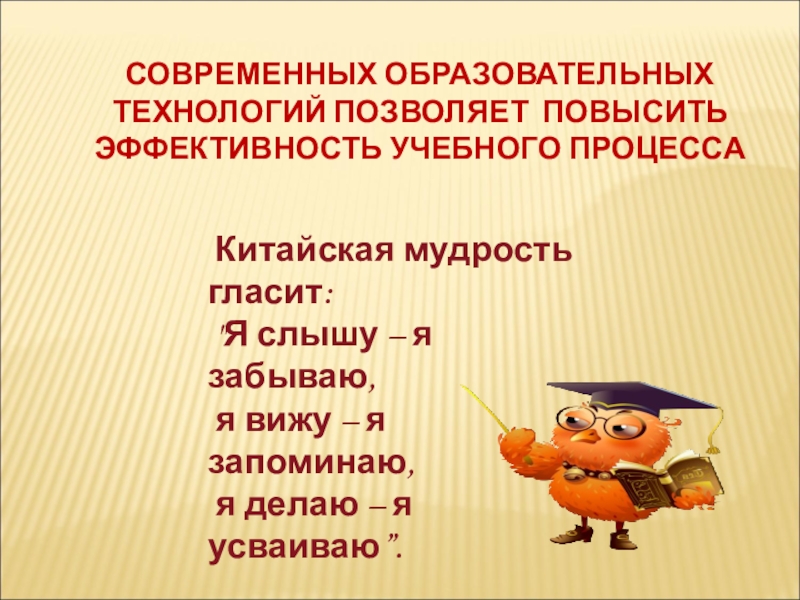 СОВРЕМЕННЫХ ОБРАЗОВАТЕЛЬНЫХ ТЕХНОЛОГИЙ ПОЗВОЛЯЕТ ПОВЫСИТЬ ЭФФЕКТИВНОСТЬ УЧЕБНОГО ПРОЦЕССА

Китайская мудрость гласит:
"Я слышу – я забываю,
я вижу – я запоминаю,
я делаю – я усваиваю".